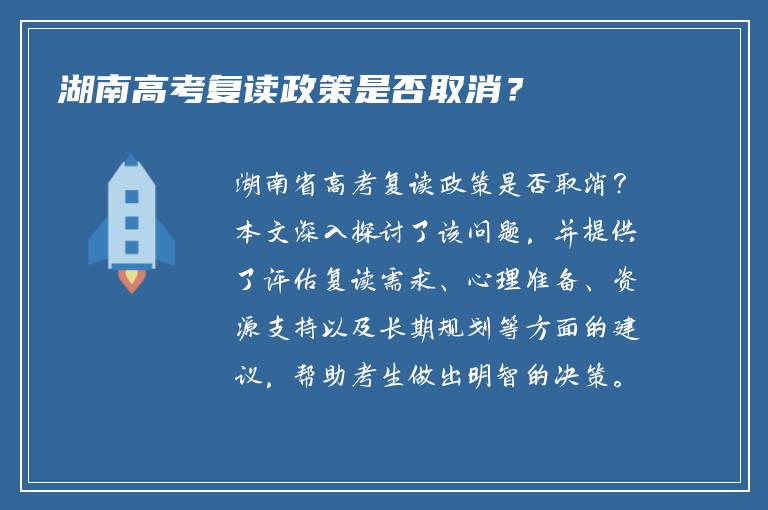 湖南高考复读政策是否取消？

湖南省高考复读政策是否取消？本文深入探讨了该问题，并提供了评估复读需求、心理准备、资源支持以及长期规划等方面的建议，帮助考生做出明智的决策。